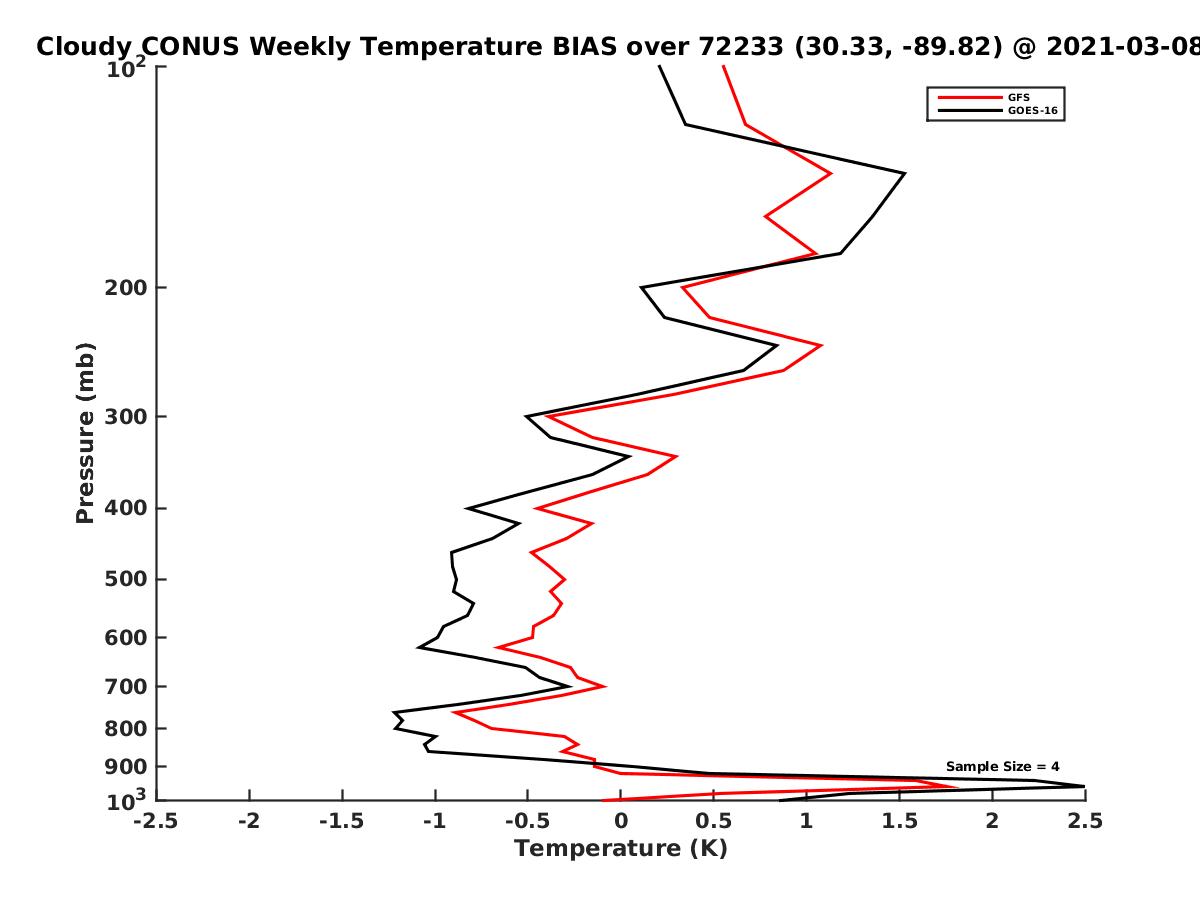 Cloudy CONUS Weekly Temperature BIAS over 72233 (30.33, -89.82) @ 2021-03-08

GFS
GOES-16

Pressure (mb)

$10^2$
200
300
400
500
600
700
800
900
$10^3$

Sample Size = 4

-2.5 -2 -1.5 -1 -0.5 0 0.5 1 1.5 2 2.5

Temperature (K)